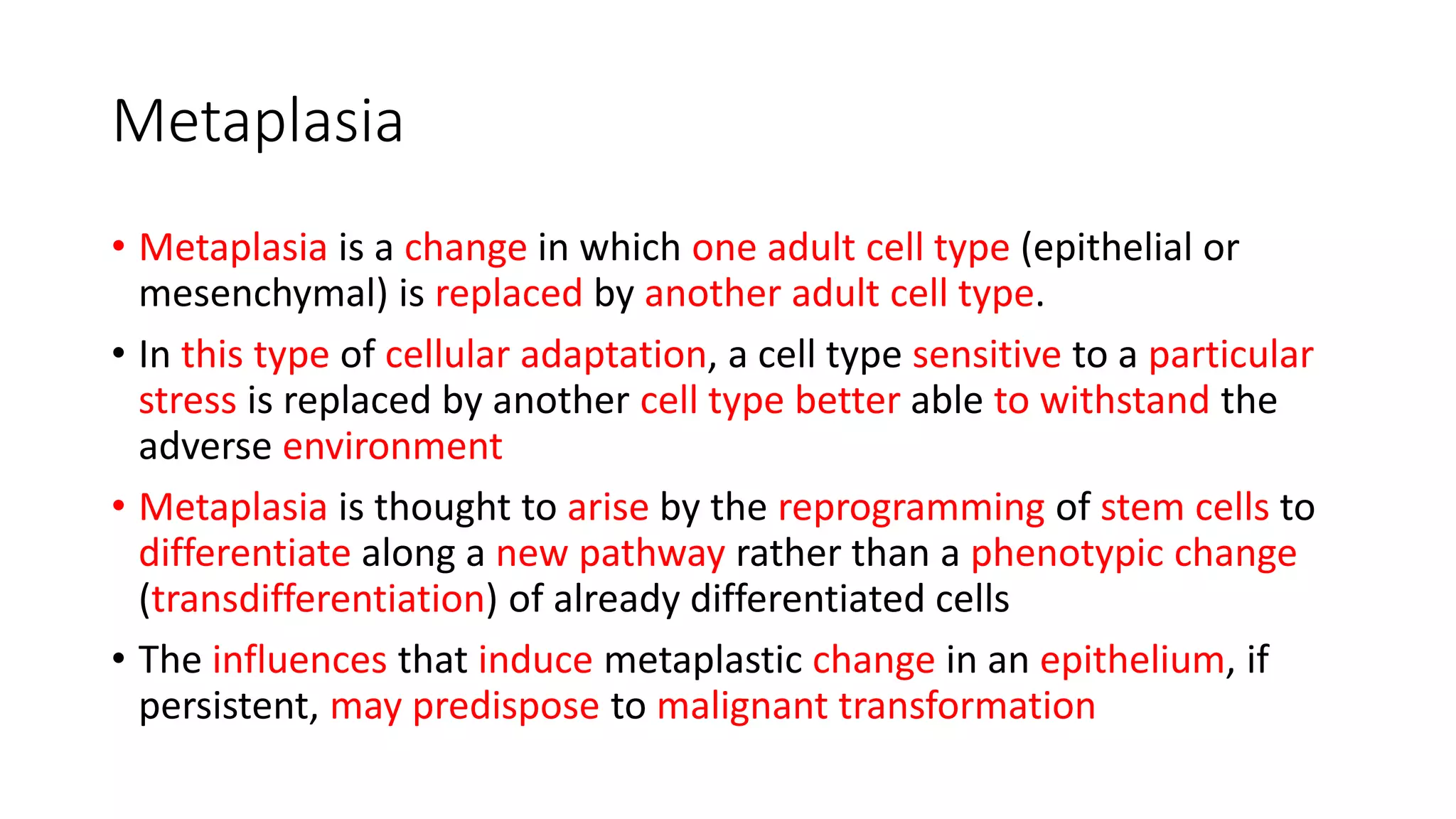 Metaplasia

• Metaplasia is a change in which one adult cell type (epithelial or mesenchymal) is replaced by another adult cell type.

• In this type of cellular adaptation, a cell type sensitive to a particular stress is replaced by another cell type better able to withstand the adverse environment

• Metaplasia is thought to arise by the reprogramming of stem cells to differentiate along a new pathway rather than a phenotypic change (transdifferentiation) of already differentiated cells

• The influences that induce metaplastic change in an epithelium, if persistent, may predispose to malignant transformation